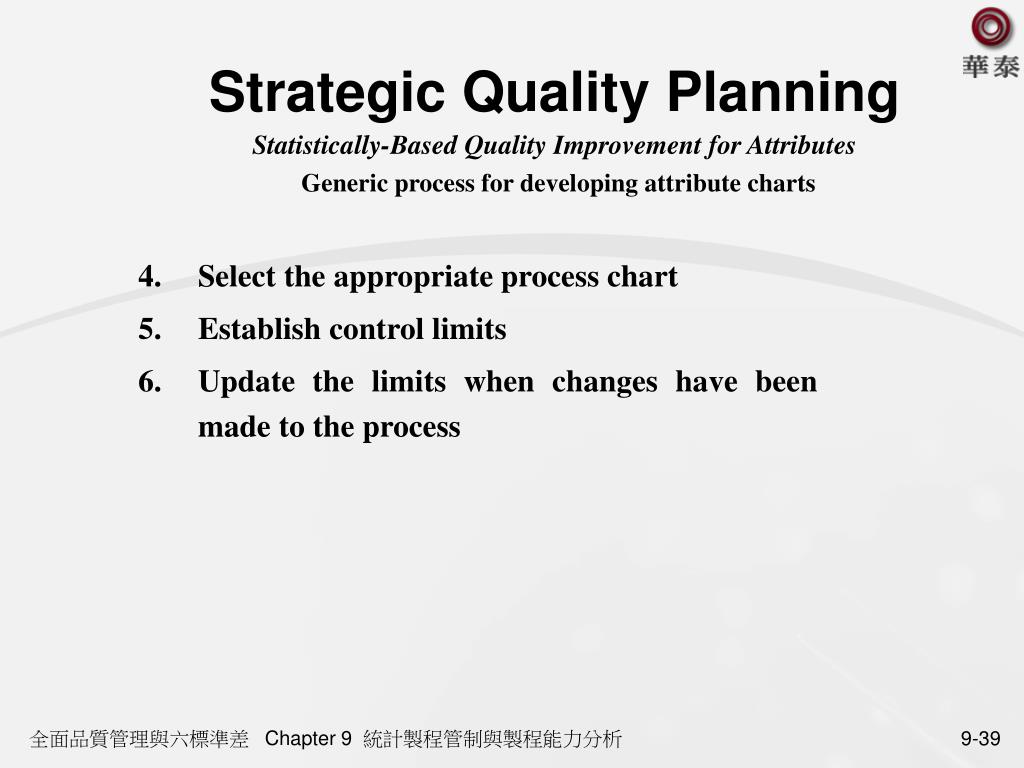 華泰

Strategic Quality Planning

Statistically-Based Quality Improvement for Attributes

Generic process for developing attribute charts

4. Select the appropriate process chart
5. Establish control limits
6. Update the limits when changes have been made to the process

全面品質管理與六標準差 Chapter 9 統計製程管制與製程能力分析

9-39